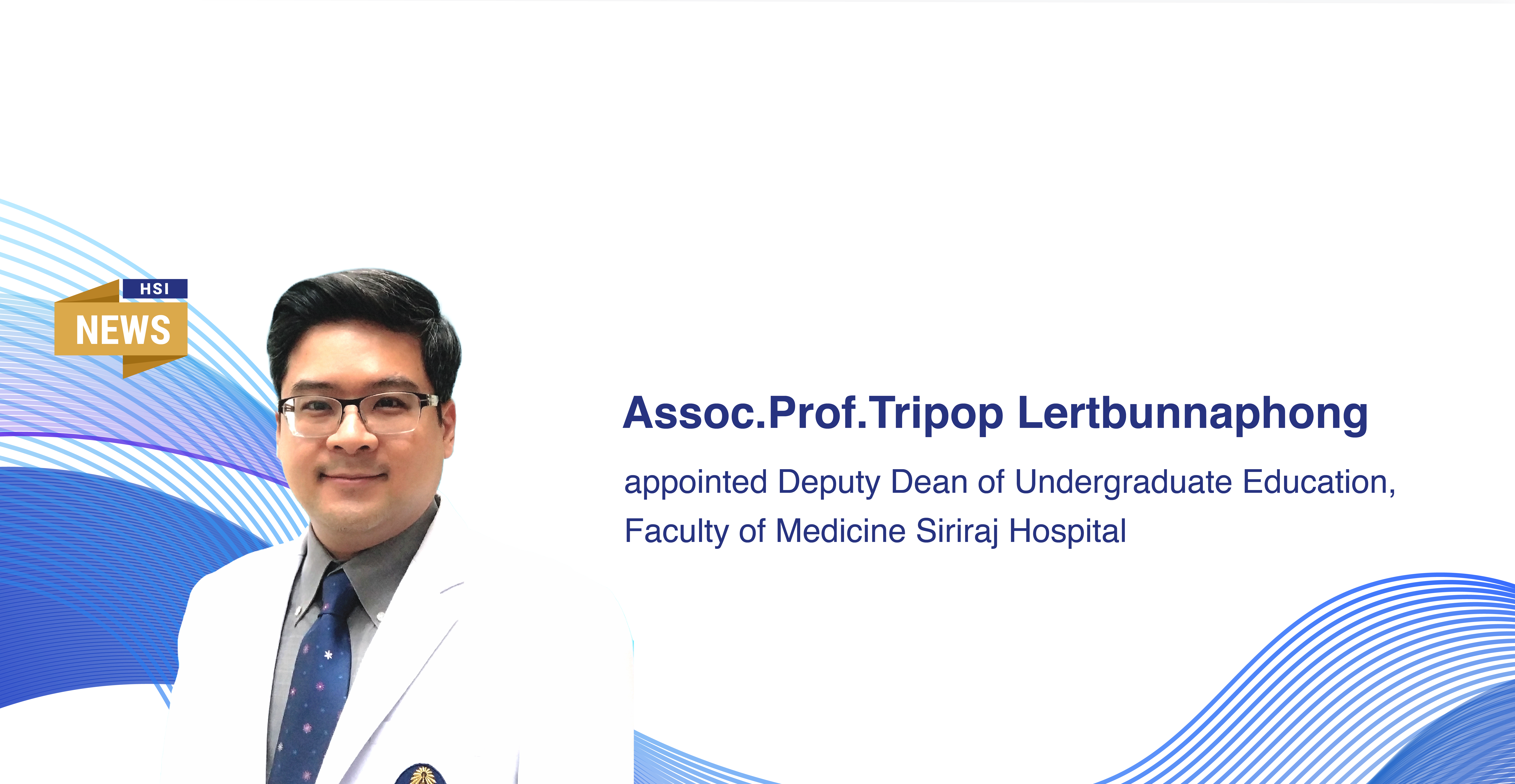 HSI
NEWS

Assoc.Prof.Tripop Lertbunnaphong

appointed Deputy Dean of Undergraduate Education, Faculty of Medicine Siriraj Hospital